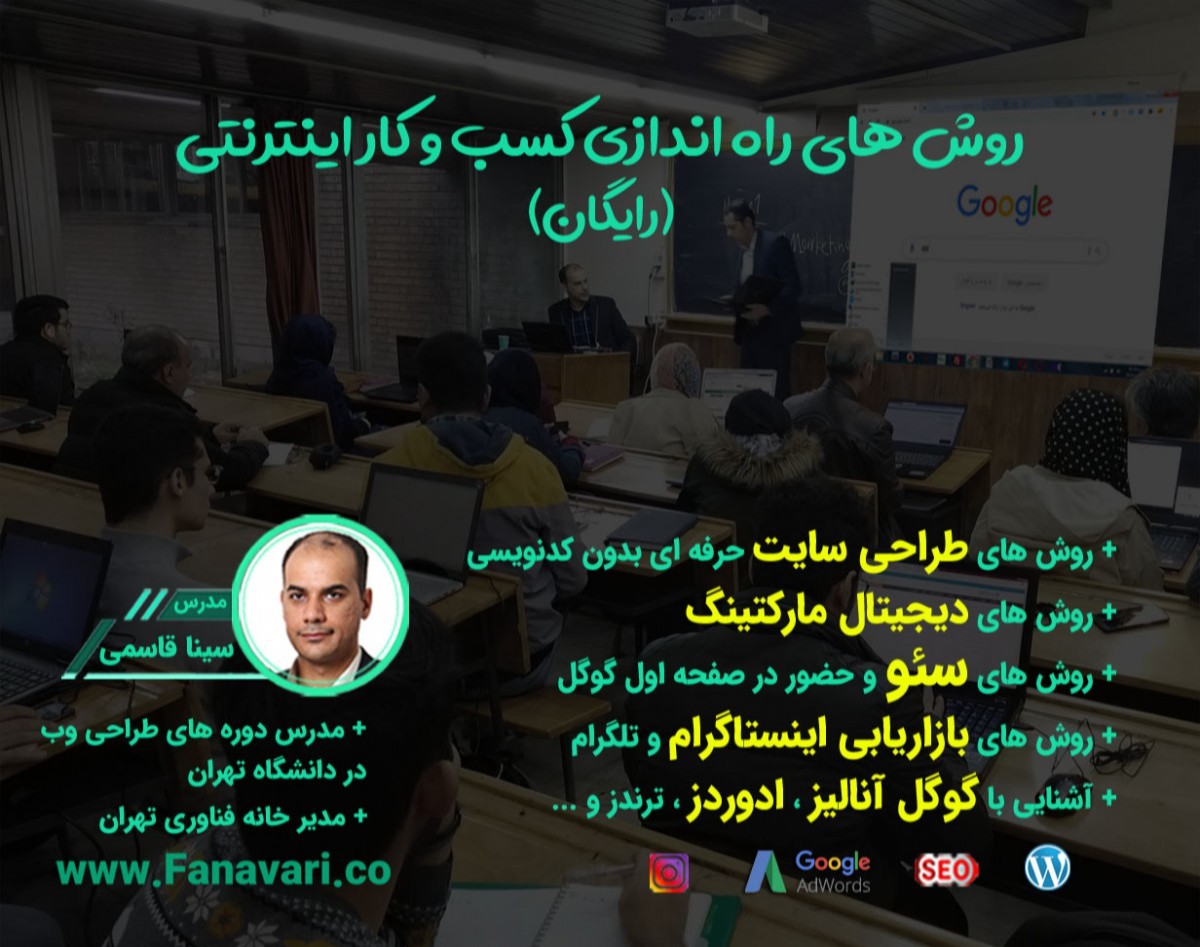 روش های راه اندازی کسب و کار اینترنتی
(رایگان)

Google

+ روش های طراحی سایت حرفه ای بدون کدنویسی
+ روش های دیجیتال مارکتینگ
+ روش های سئو و حضور در صفحه اول گوگل
+ روش های بازاریابی اینستاگرام و تلگرام
+ آشنایی با گوگل آنالیز ، ادوردز ، ترندز و ...

مدرس
سینا قاسمی

+ مدرس دوره های طراحی وب در دانشگاه تهران
+ مدیر خانه فناوری تهران

www.Fanavari.co

Google AdWords
SEO